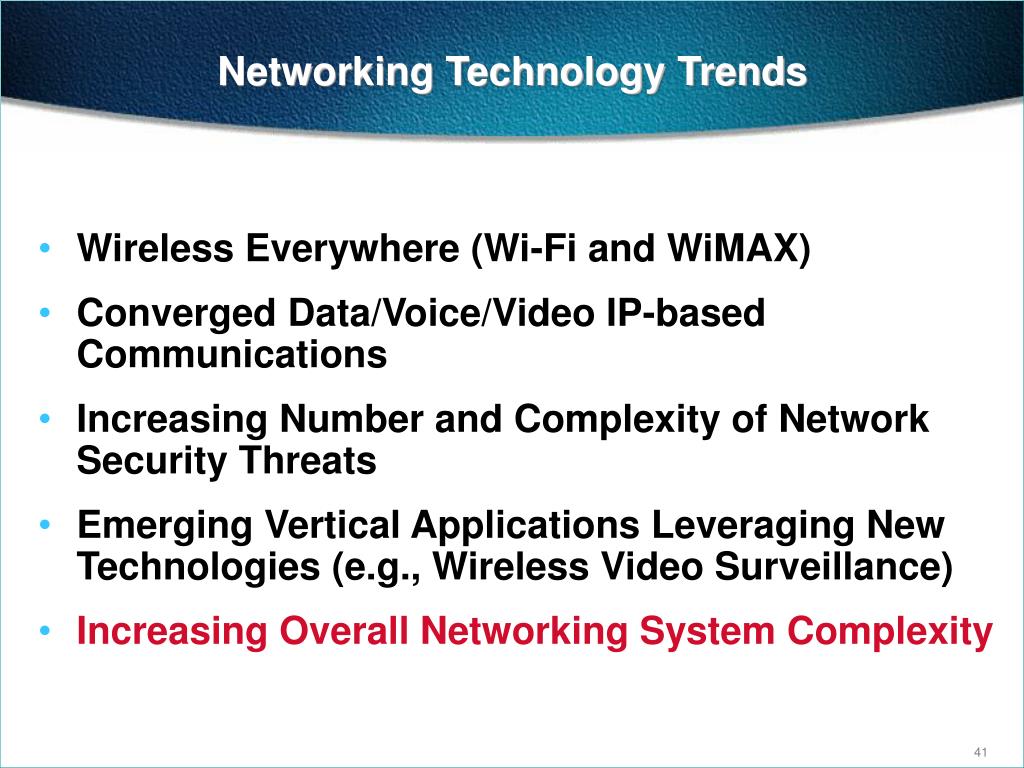 Networking Technology Trends

• Wireless Everywhere (Wi-Fi and WiMAX)
• Converged Data/Voice/Video IP-based Communications
• Increasing Number and Complexity of Network Security Threats
• Emerging Vertical Applications Leveraging New Technologies (e.g., Wireless Video Surveillance)
• Increasing Overall Networking System Complexity

41